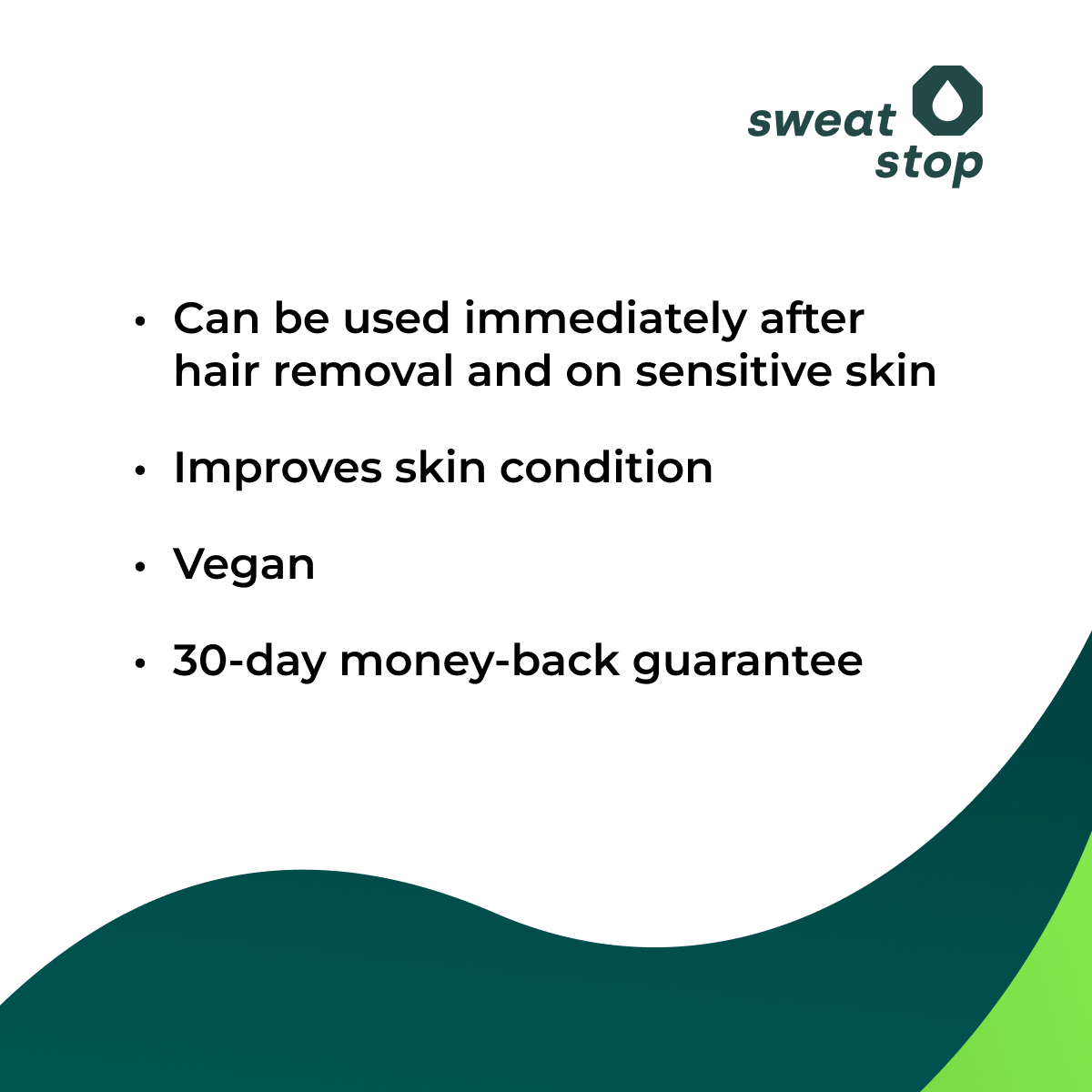 sweat stop

• Can be used immediately after hair removal and on sensitive skin

• Improves skin condition

• Vegan

• 30-day money-back guarantee